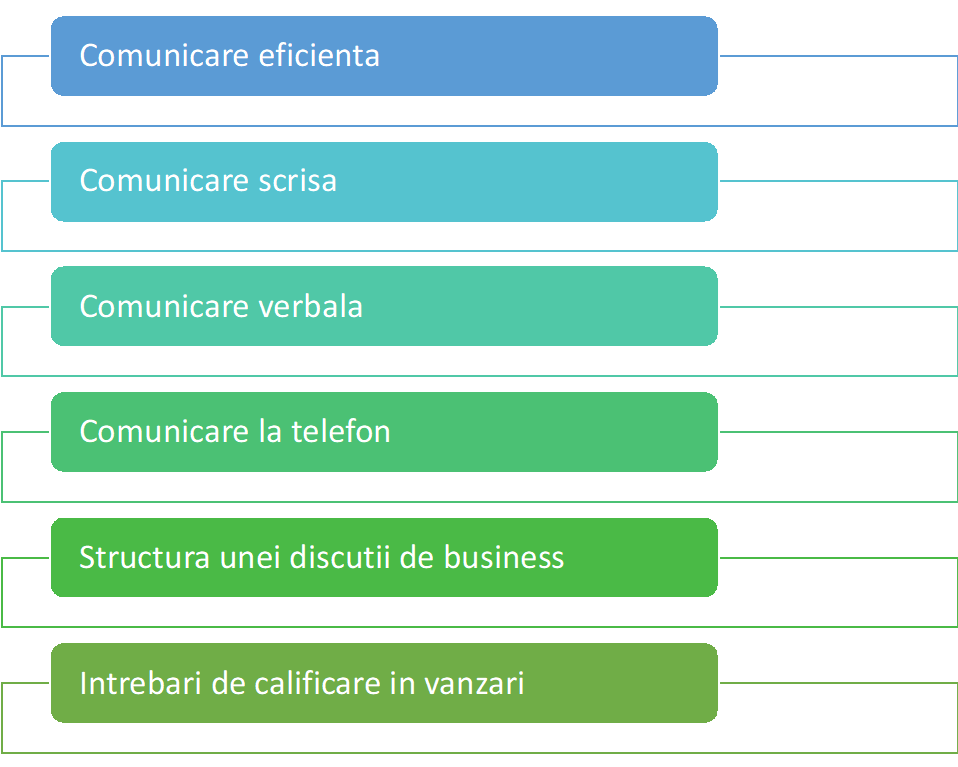 Comunicare eficienta

Comunicare scrisa

Comunicare verbala

Comunicare la telefon

Structura unei discutii de business

Intrebari de calificare in vanzari